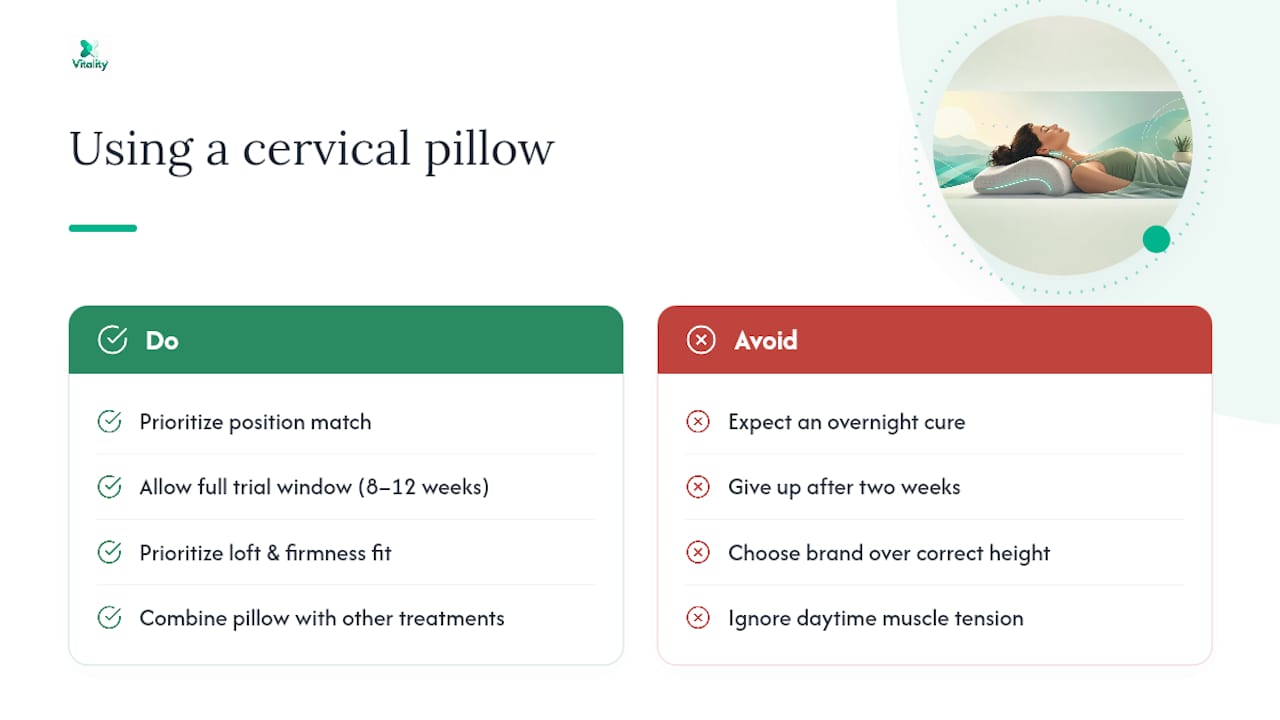 Vitality

Using a cervical pillow

Do

Prioritize position match

Allow full trial window (8–12 weeks)

Prioritize loft & firmness fit

Combine pillow with other treatments

Avoid

Expect an overnight cure

Give up after two weeks

Choose brand over correct height

Ignore daytime muscle tension